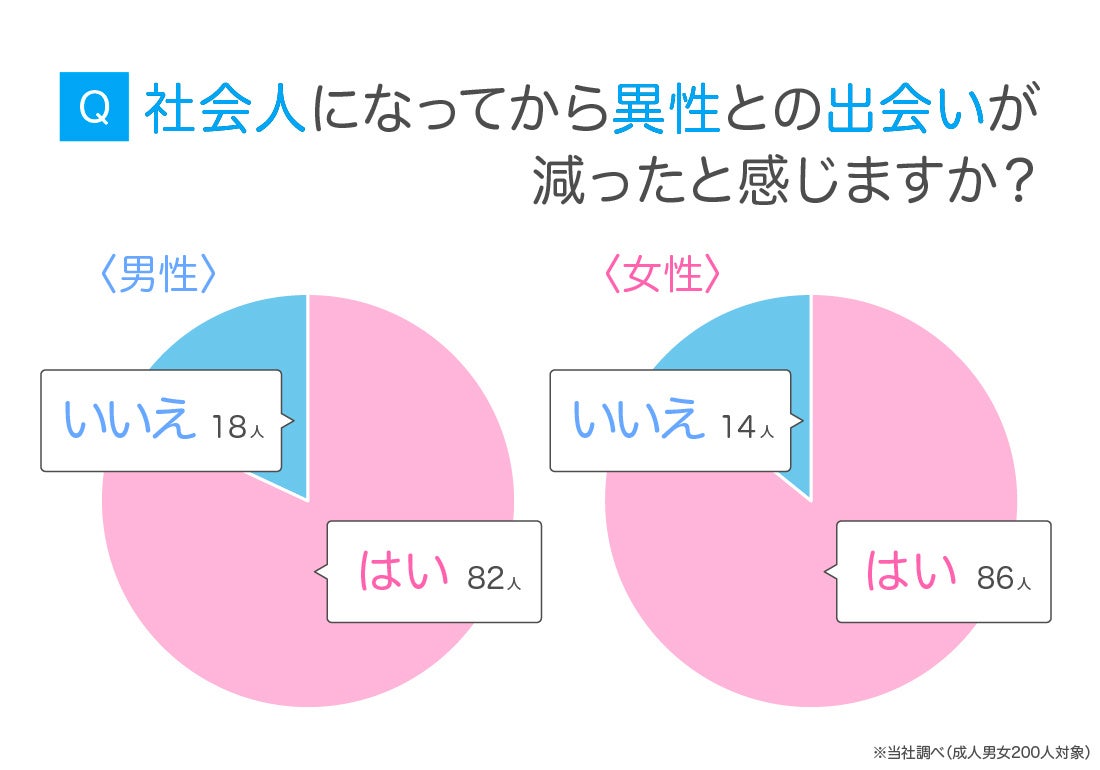 Q 社会人になってから異性との出会いが減ったと感じますか？

〈男性〉

いいえ 18人

はい 82人

〈女性〉

いいえ 14人

はい 86人

※当社調べ（成人男女200人対象）